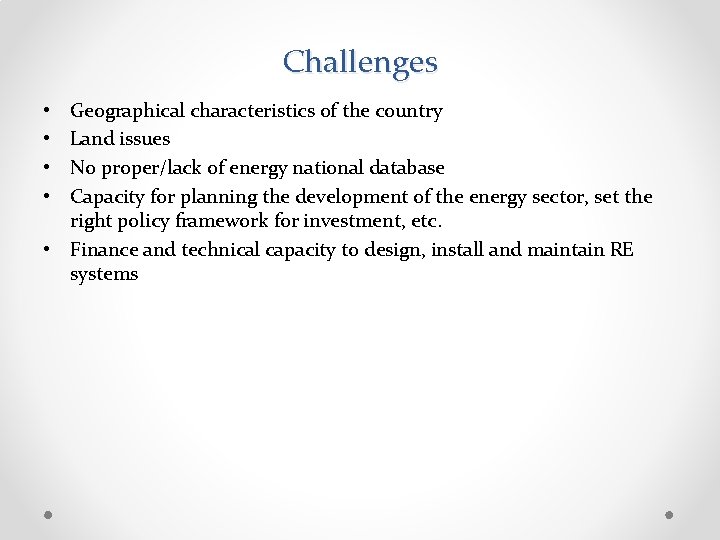 Challenges

• Geographical characteristics of the country
• Land issues
• No proper/lack of energy national database
• Capacity for planning the development of the energy sector, set the right policy framework for investment, etc.
• Finance and technical capacity to design, install and maintain RE systems